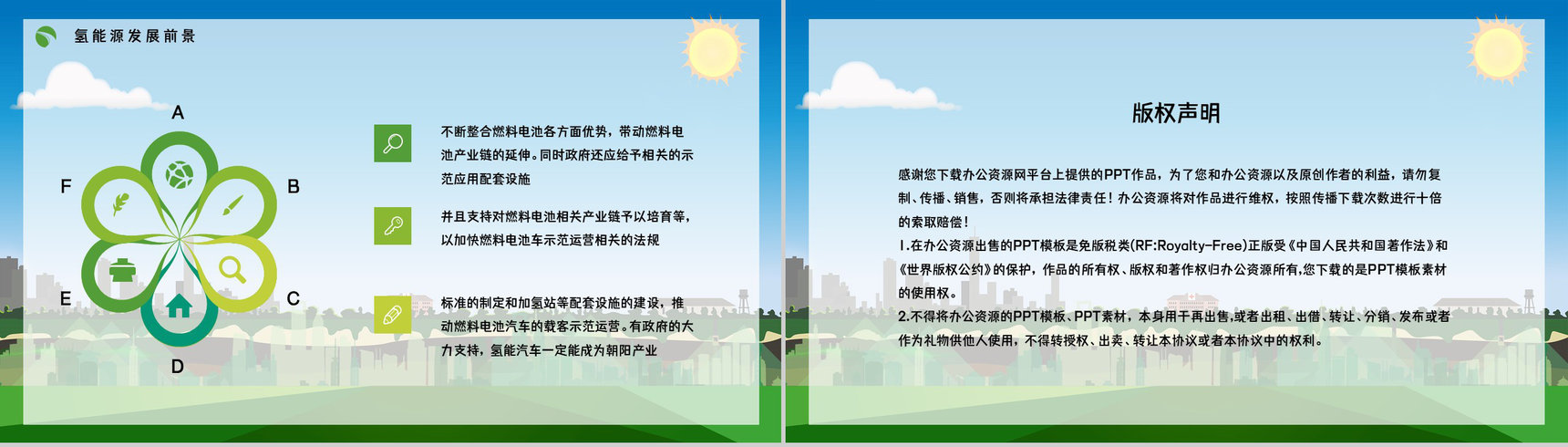 氢能源发展前景

A
B
C
D
E
F

不断整合燃料电池各方面优势，带动燃料电池产业链的延伸。同时政府还应给予相关的示范应用配套设施

并且支持对燃料电池相关产业链予以培育等，以加快燃料电池车示范运营相关的法规

标准的制定和加氢站等配套设施的建设，推动燃料电池汽车的载客示范运营。有政府的大力支持，氢能汽车一定能成为朝阳产业

版权声明

感谢您下载办公资源网平台上提供的PPT作品，为了您和办公资源以及原创作者的利益，请勿复制、传播、销售，否则将承担法律责任！办公资源将对作品进行维权，按照传播下载次数进行十倍的索取赔偿！

1.在办公资源出售的PPT模板是免版税类(RF:Royalty-Free)正版受《中国人民共和国著作法》和《世界版权公约》的保护，作品的所有权、版权和著作权归办公资源所有,您下载的是PPT模板素材的使用权。

2.不得将办公资源的PPT模板、PPT素材，本身用于再出售,或者出租、出借、转让、分销、发布或者作为礼物供他人使用，不得转授权、出卖、转让本协议或者本协议中的权利。